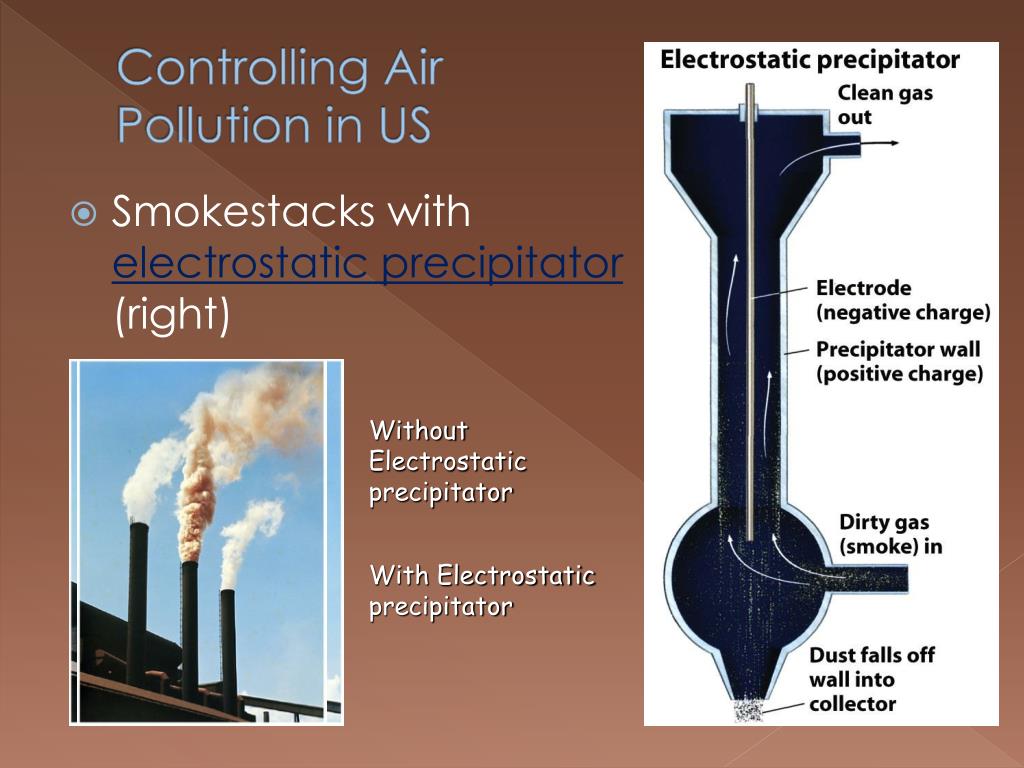 Controlling Air Pollution in US

Smokestacks with electrostatic precipitator (right)

Without Electrostatic precipitator

With Electrostatic precipitator

Electrostatic precipitator

Clean gas out

Electrode (negative charge)

Precipitator wall (positive charge)

Dirty gas (smoke) in

Dust falls off wall into collector